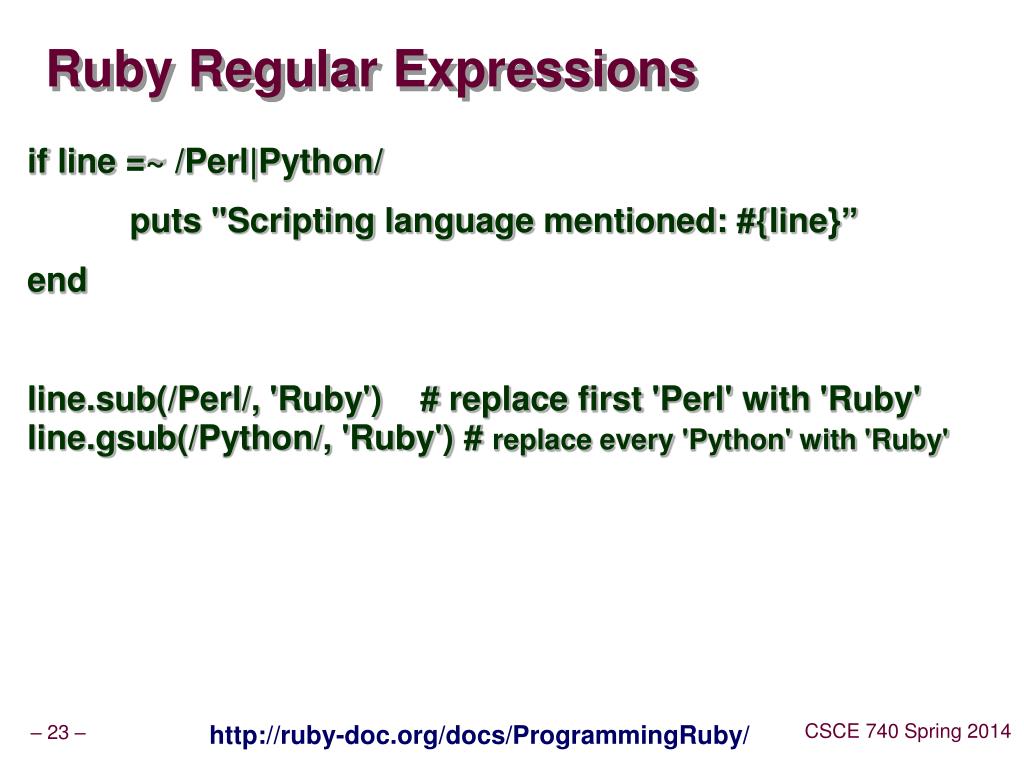 Ruby Regular Expressions

if line =~ /Perl|Python/

puts "Scripting language mentioned: #{line}”

end

line.sub(/Perl/, 'Ruby') # replace first 'Perl' with 'Ruby'
line.gsub(/Python/, 'Ruby') # replace every 'Python' with 'Ruby'

– 23 –

http://ruby-doc.org/docs/ProgrammingRuby/

CSCE 740 Spring 2014